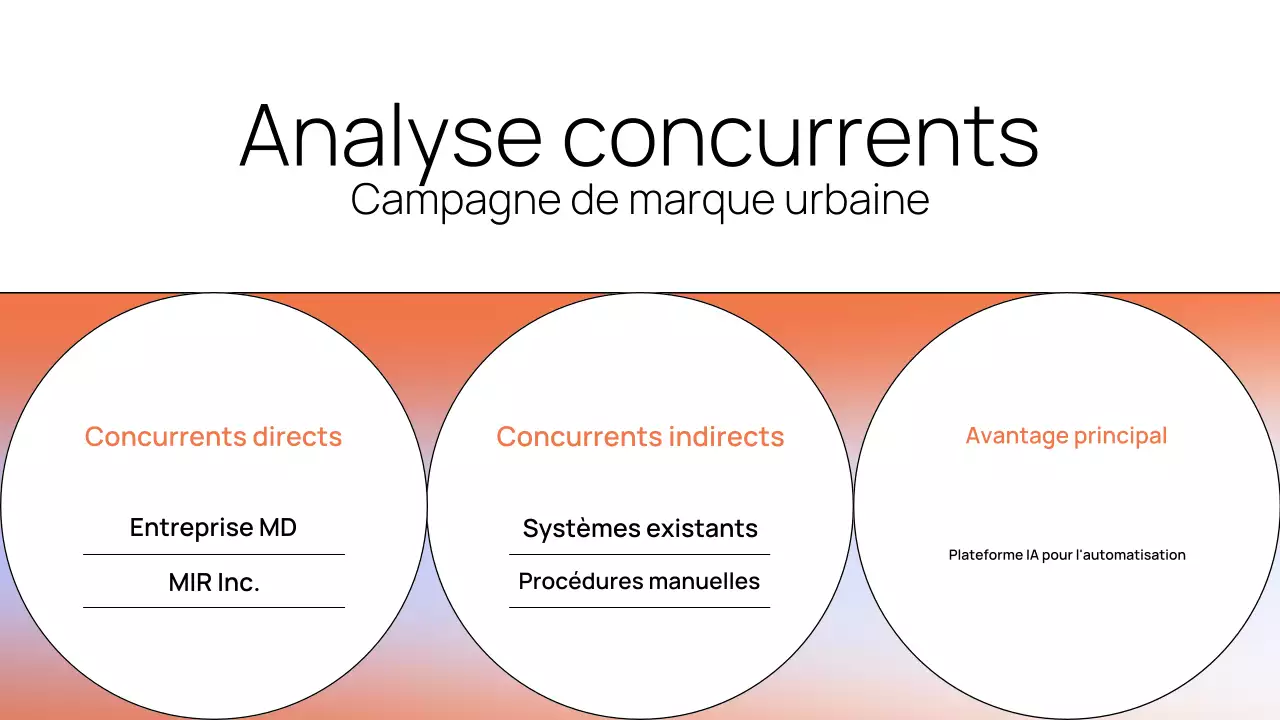 Analyse concurrents
Campagne de marque urbaine

Concurrents directs

Entreprise MD

MIR Inc.

Concurrents indirects

Systèmes existants

Procédures manuelles

Avantage principal

Plateforme IA pour l'automatisation